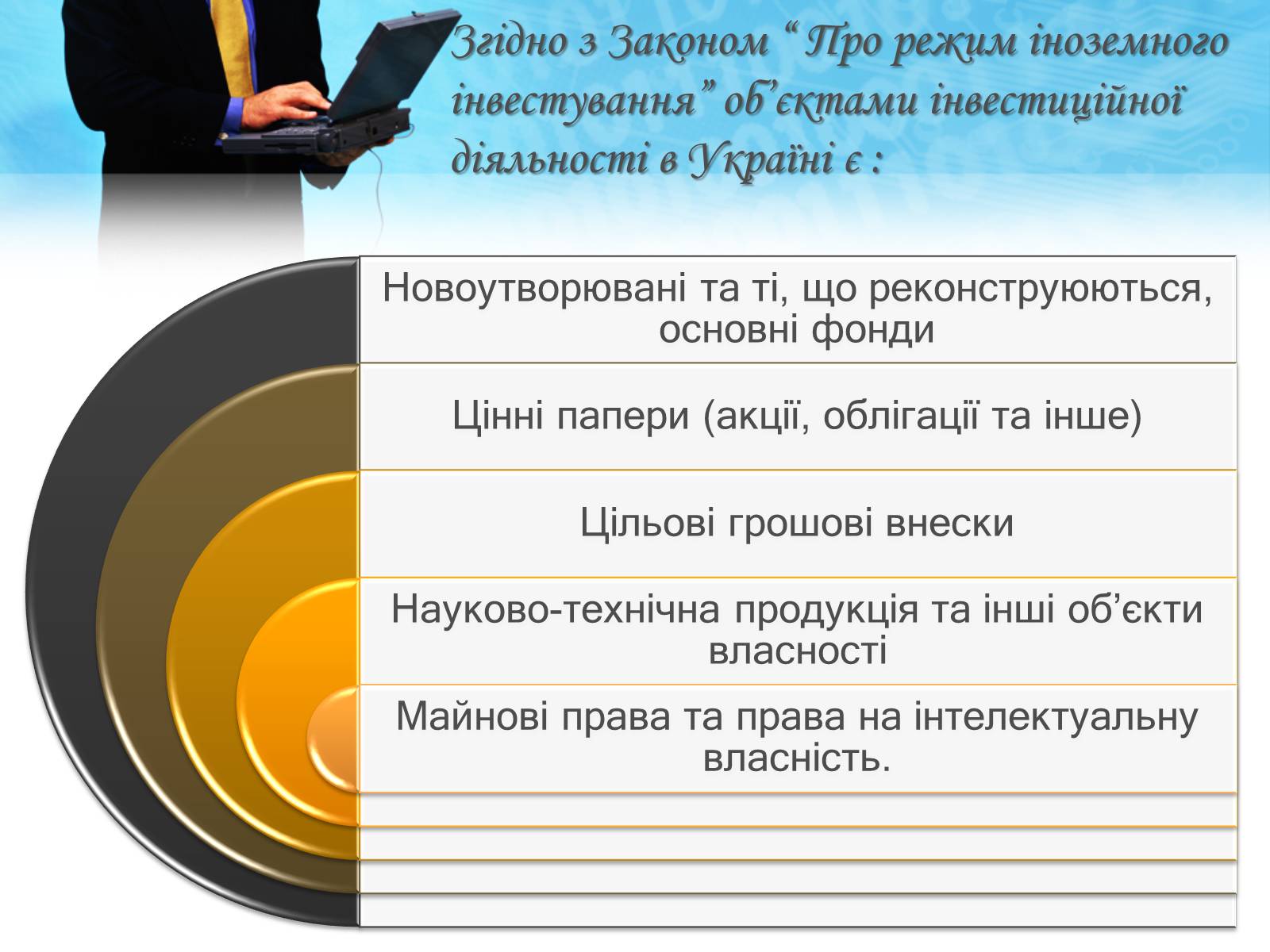 Згідно з Законом “ Про режим іноземного інвестування” об’єктами інвестиційної діяльності в Україні є :

Новоутворювані та ті, що реконструюються, основні фонди

Цінні папери (акції, облігації та інше)

Цільові грошові внески

Науково-технічна продукція та інші об’єкти власності

Майнові права та права на інтелектуальну власність.